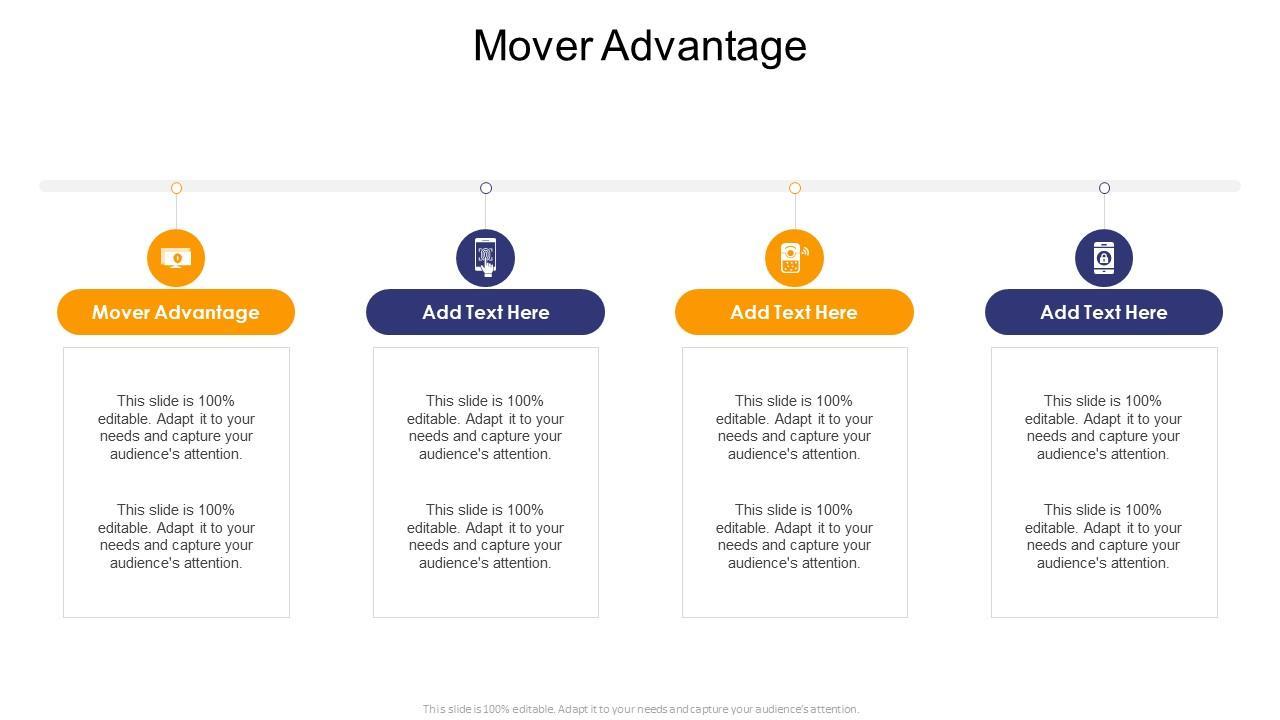 Mover Advantage

Mover Advantage

This slide is 100% editable. Adapt it to your needs and capture your audience's attention.

This slide is 100% editable. Adapt it to your needs and capture your audience's attention.

Add Text Here

This slide is 100% editable. Adapt it to your needs and capture your audience's attention.

This slide is 100% editable. Adapt it to your needs and capture your audience's attention.

Add Text Here

This slide is 100% editable. Adapt it to your needs and capture your audience's attention.

This slide is 100% editable. Adapt it to your needs and capture your audience's attention.

Add Text Here

This slide is 100% editable. Adapt it to your needs and capture your audience's attention.

This slide is 100% editable. Adapt it to your needs and capture your audience's attention.

This slide is 100% editable. Adapt it to your needs and capture your audience's attention.